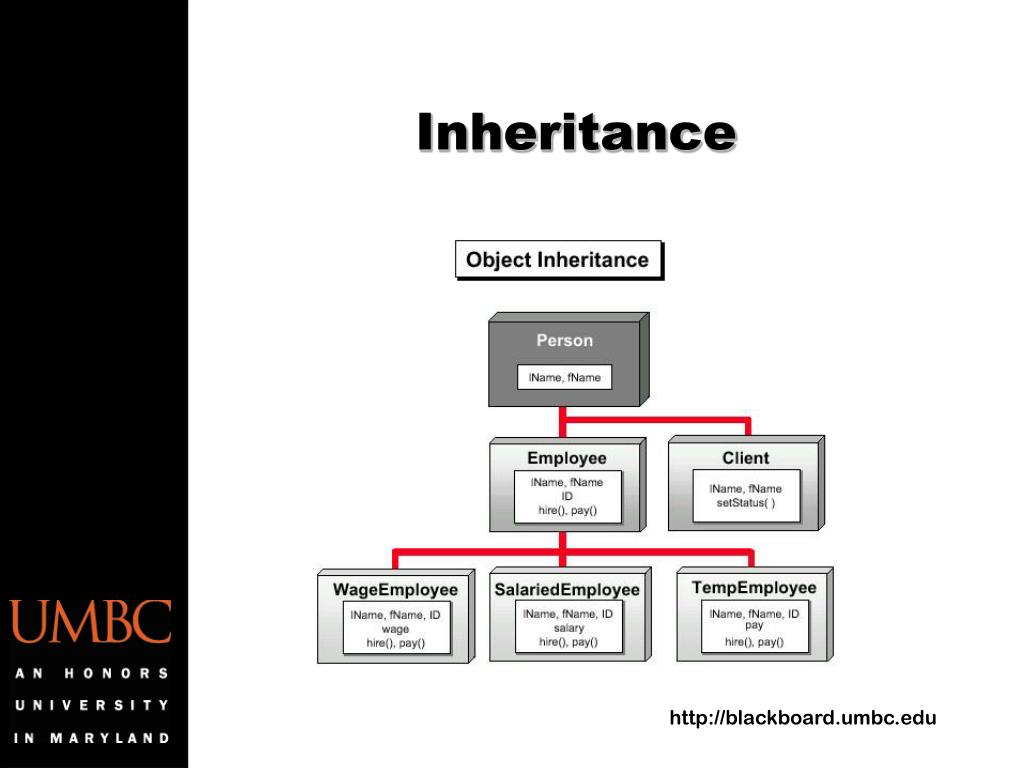 Inheritance

Object Inheritance

Person

lName, fName

Employee

lName, fName
ID
hire(), pay()

Client

lName, fName
setStatus( )

WageEmployee

lName, fName, ID
wage
hire(), pay()

SalariedEmployee

lName, fName, ID
salary
hire(), pay()

TempEmployee

lName, fName, ID
pay
hire(), pay()

UMBC

AN HONORS UNIVERSITY IN MARYLAND

http://blackboard.umbc.edu